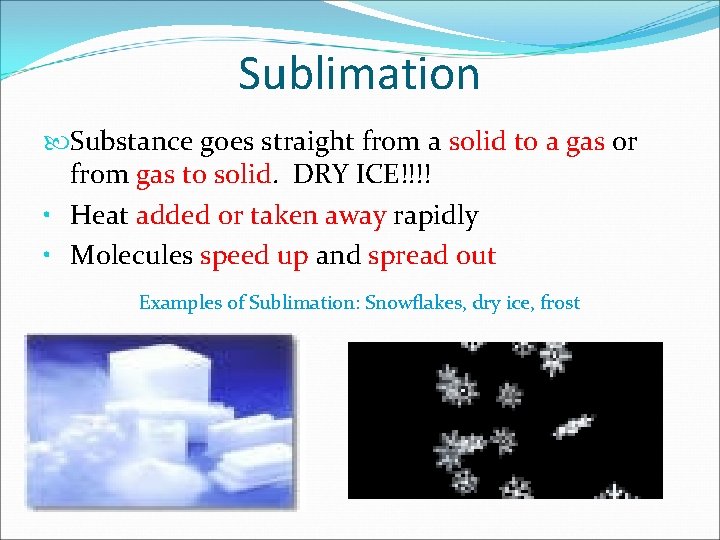 Sublimation

Substance goes straight from a solid to a gas or from gas to solid. DRY ICE!!!!

• Heat added or taken away rapidly

• Molecules speed up and spread out

Examples of Sublimation: Snowflakes, dry ice, frost